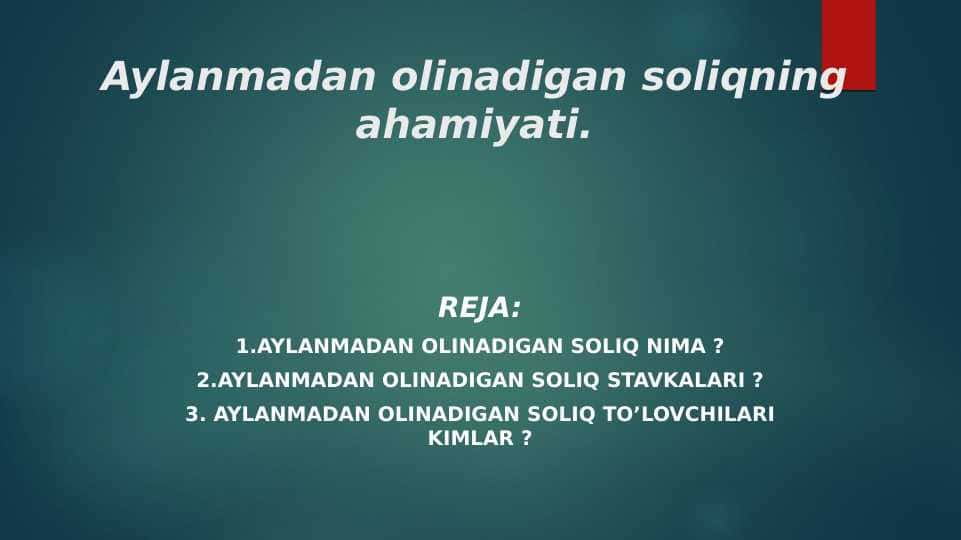 Aylanmadan olinadigan soliqning ahamiyati.

REJA:

1.AYLANMADAN OLINADIGAN SOLIQ NIMA ?

2.AYLANMADAN OLINADIGAN SOLIQ STAVKALARI ?

3. AYLANMADAN OLINADIGAN SOLIQ TO’LOVCHILARI KIMLAR ?